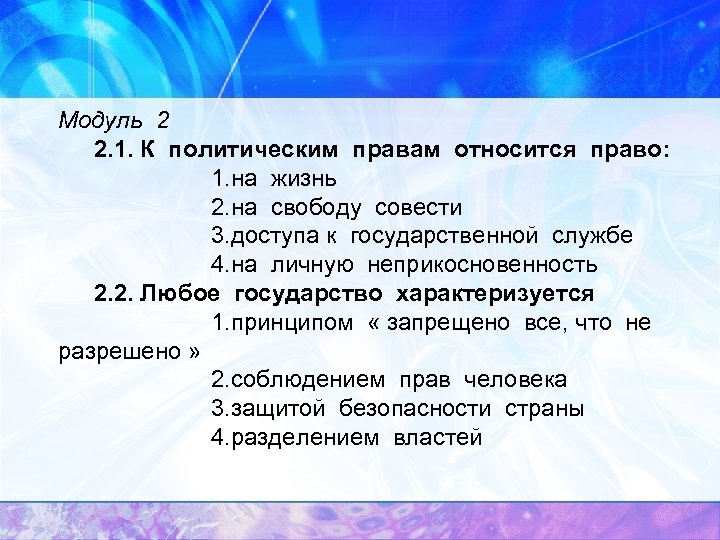 Модуль 2

2.1. К политическим правам относится право:

1.на жизнь

2.на свободу совести

3.доступа к государственной службе

4.на личную неприкосновенность

2.2. Любое государство характеризуется

1.принципом « запрещено все, что не разрешено »

2.соблюдением прав человека

3.защитой безопасности страны

4.разделением властей